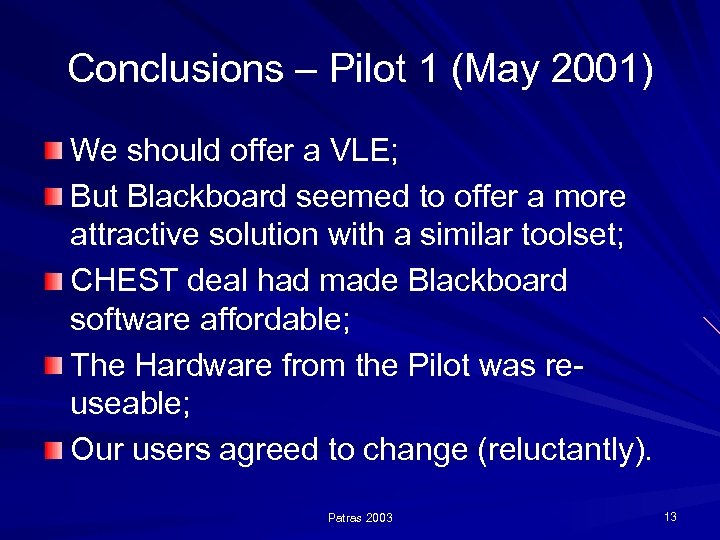 Conclusions – Pilot 1 (May 2001)

We should offer a VLE;

But Blackboard seemed to offer a more attractive solution with a similar toolset;

CHEST deal had made Blackboard software affordable;

The Hardware from the Pilot was re-useable;

Our users agreed to change (reluctantly).

Patras 2003

13